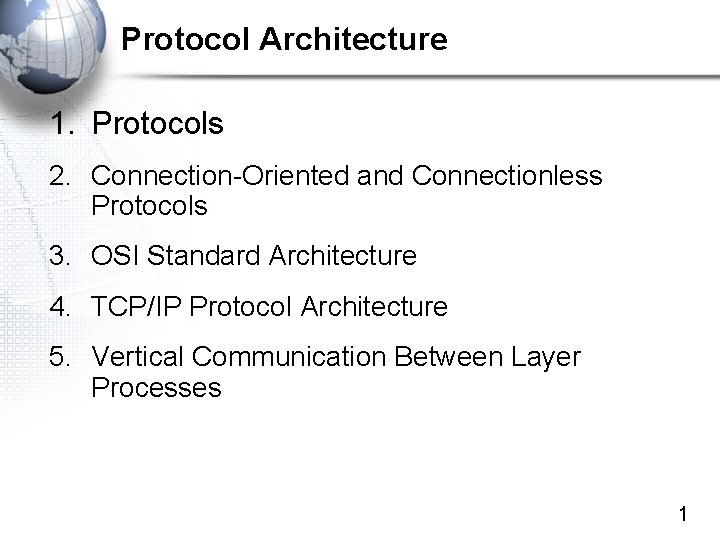 Protocol Architecture

1. Protocols
2. Connection-Oriented and Connectionless Protocols
3. OSI Standard Architecture
4. TCP/IP Protocol Architecture
5. Vertical Communication Between Layer Processes

1